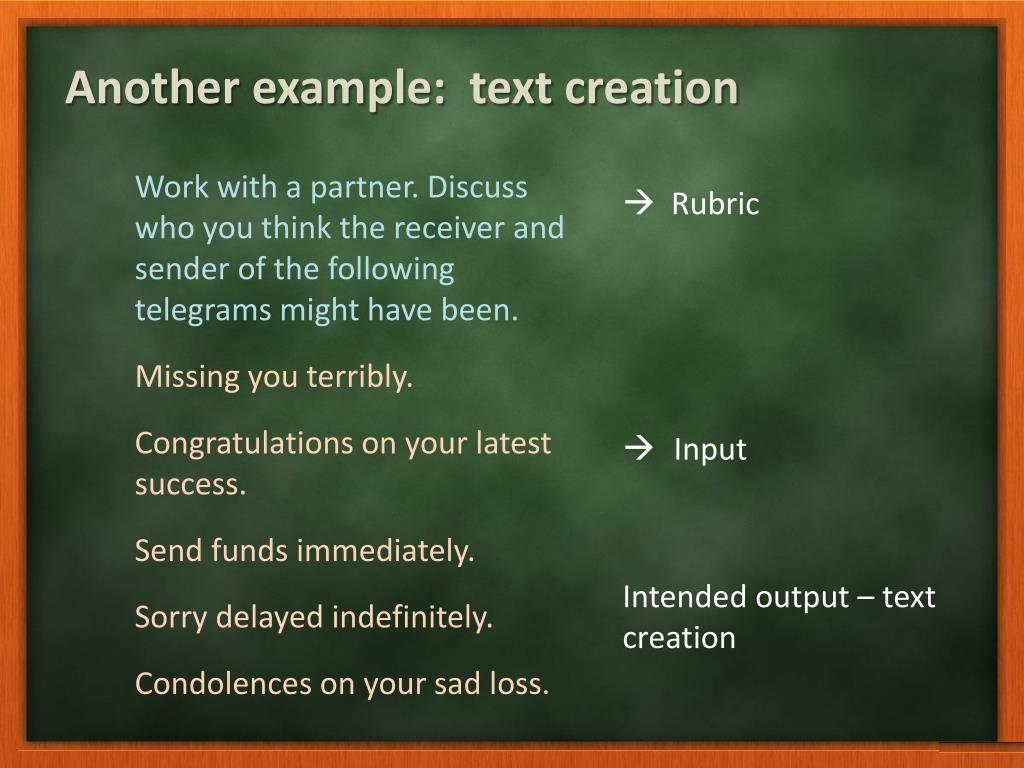 Another example: text creation

Work with a partner. Discuss who you think the receiver and sender of the following telegrams might have been.

Missing you terribly.

Congratulations on your latest success.

Send funds immediately.

Sorry delayed indefinitely.

Condolences on your sad loss.

→ Rubric

→ Input

Intended output – text creation